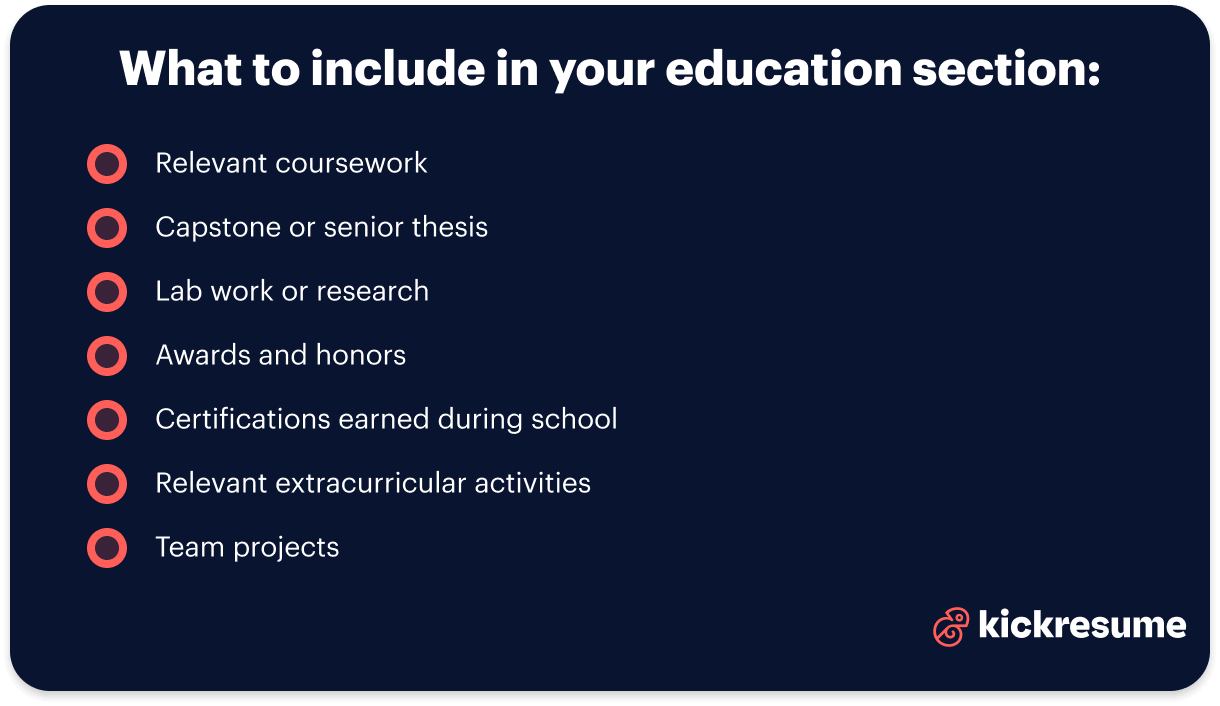 What to include in your education section:

Relevant coursework

Capstone or senior thesis

Lab work or research

Awards and honors

Certifications earned during school

Relevant extracurricular activities

Team projects

kickresume